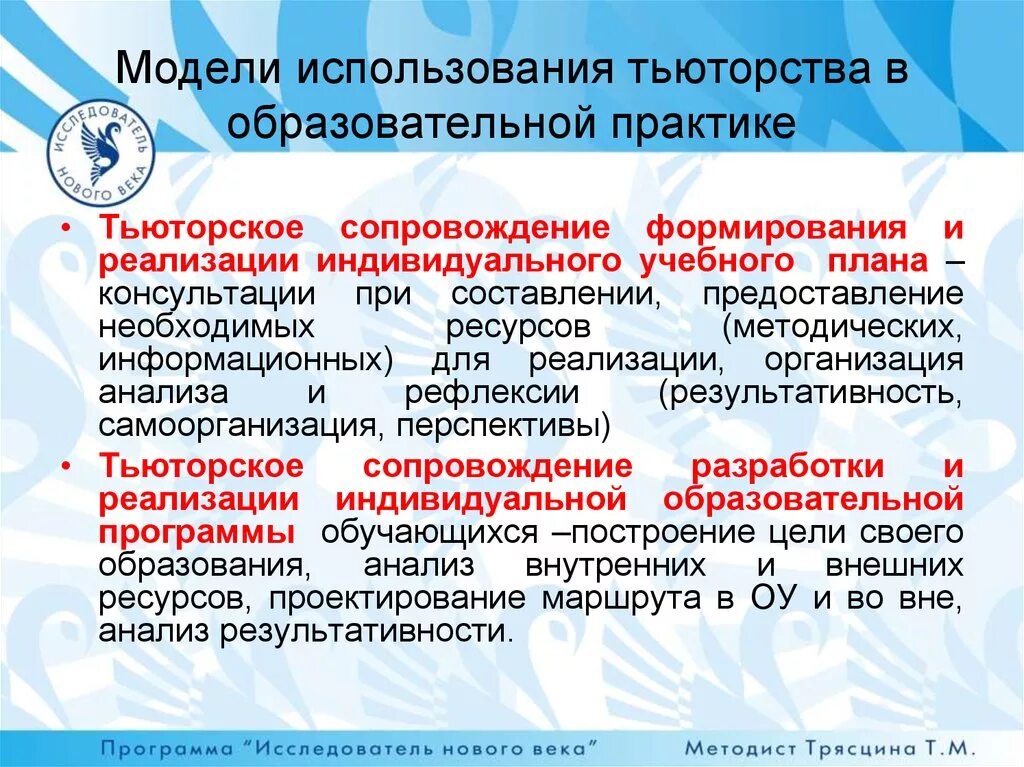 Модели использования тьюторства в образовательной практике

ИССЛЕДОВАТЕЛЬ НОВОГО ВЕКА

• Тьюторское сопровождение формирования и реализации индивидуального учебного плана – консультации при составлении, предоставление необходимых ресурсов (методических, информационных) для реализации, организация анализа и рефлексии (результативность, самоорганизация, перспективы)

• Тьюторское сопровождение разработки и реализации индивидуальной образовательной программы обучающихся –построение цели своего образования, анализ внутренних и внешних ресурсов, проектирование маршрута в ОУ и во вне, анализ результативности.

Программа "Исследователь нового века" Методист Трясцина Т.М.